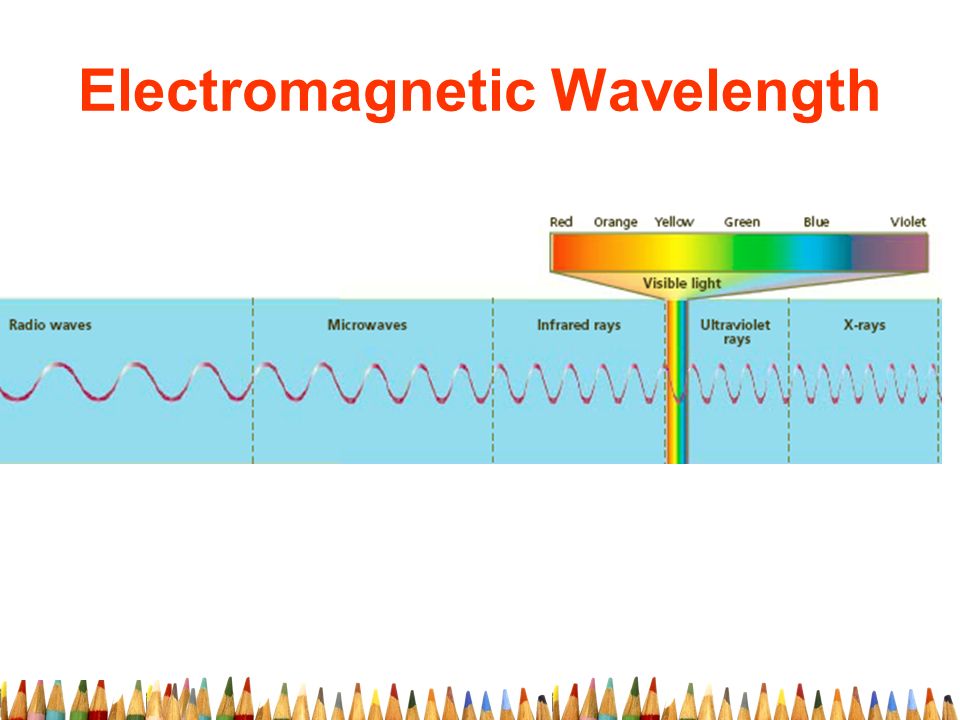 Electromagnetic Wavelength

Red Orange Yellow Green Blue Violet

Visible light

Radio waves

Microwaves

Infrared rays

Ultraviolet rays

X-rays